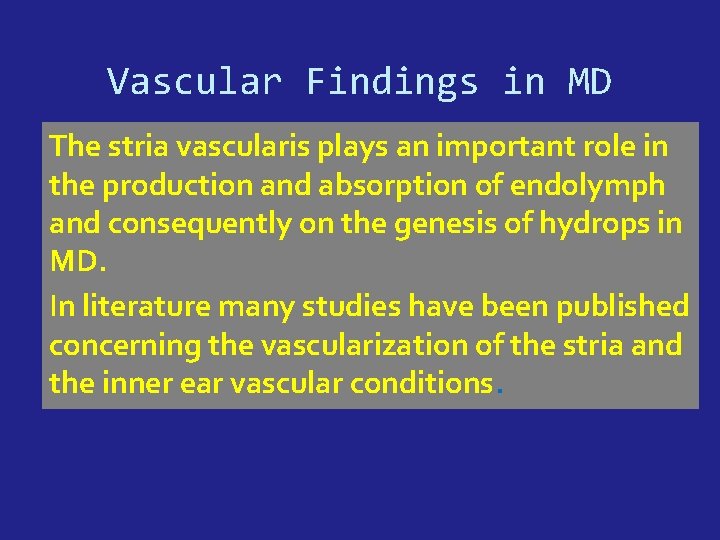 Vascular Findings in MD

The stria vascularis plays an important role in the production and absorption of endolymph and consequently on the genesis of hydrops in MD.

In literature many studies have been published concerning the vascularization of the stria and the inner ear vascular conditions.